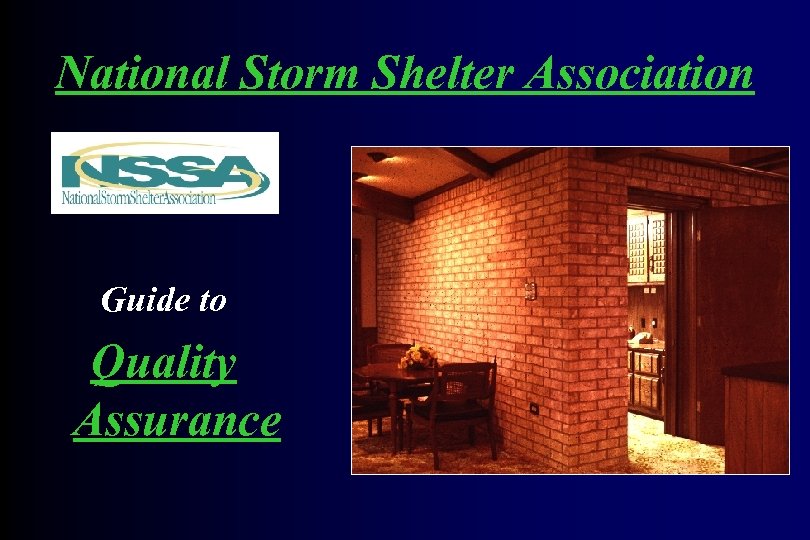 National Storm Shelter Association

NSSA
NationalStormShelterAssociation

Guide to

Quality
Assurance